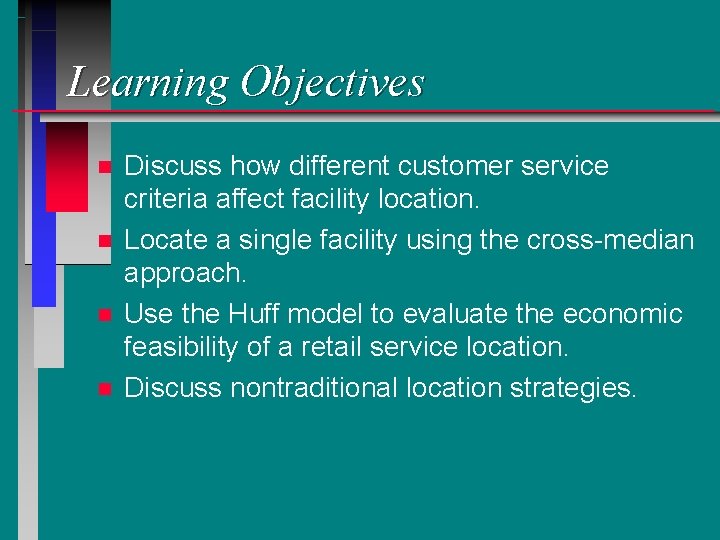 Learning Objectives

- Discuss how different customer service criteria affect facility location.
- Locate a single facility using the cross-median approach.
- Use the Huff model to evaluate the economic feasibility of a retail service location.
- Discuss nontraditional location strategies.